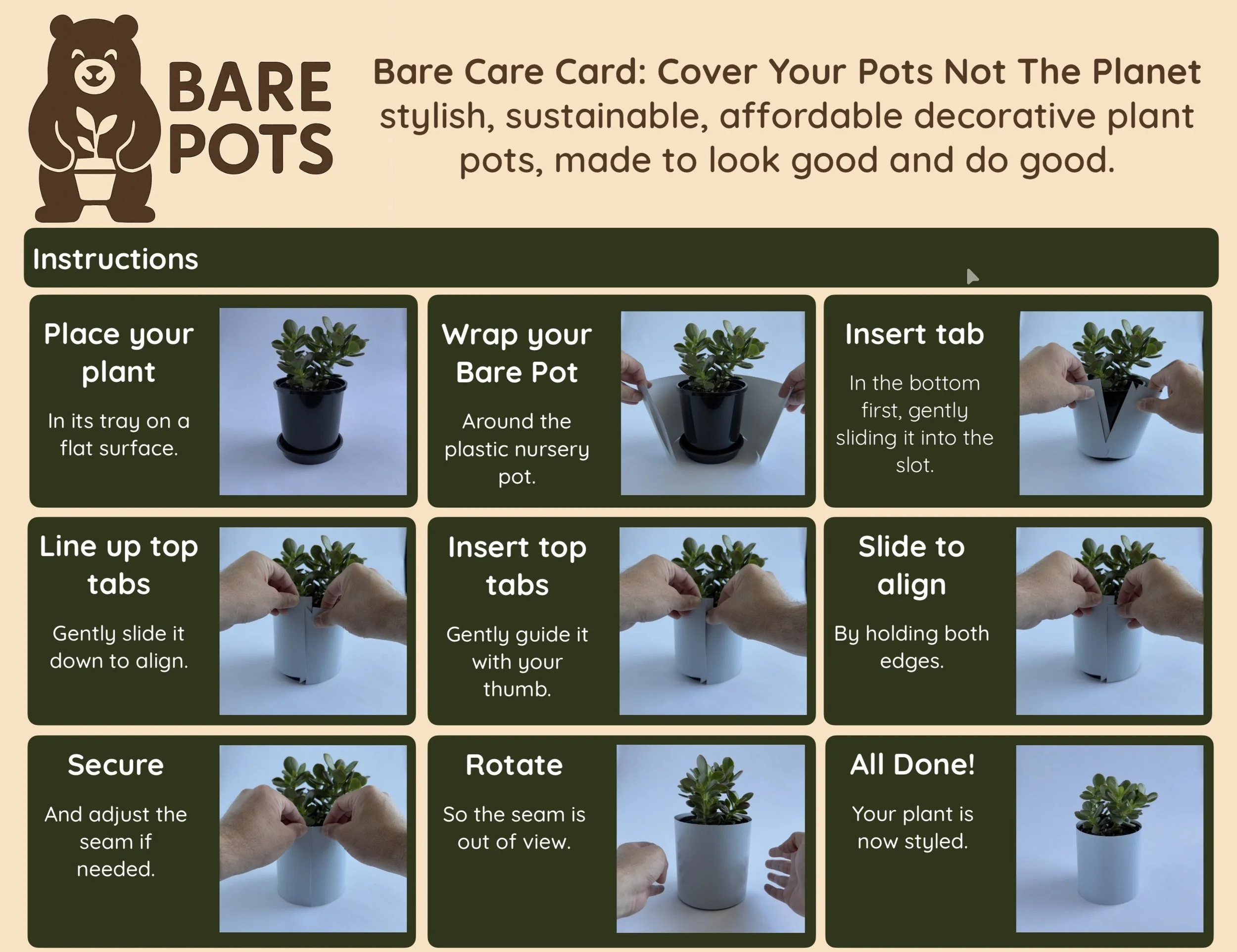 BARE POTS

Bare Care Card: Cover Your Pots Not The Planet
stylish, sustainable, affordable decorative plant pots, made to look good and do good.

Instructions

Place your plant

In its tray on a flat surface.

Wrap your Bare Pot

Around the plastic nursery pot.

Insert tab

In the bottom first, gently sliding it into the slot.

Line up top tabs

Gently slide it down to align.

Insert top tabs

Gently guide it with your thumb.

Slide to align

By holding both edges.

Secure

And adjust the seam if needed.

Rotate

So the seam is out of view.

All Done!

Your plant is now styled.